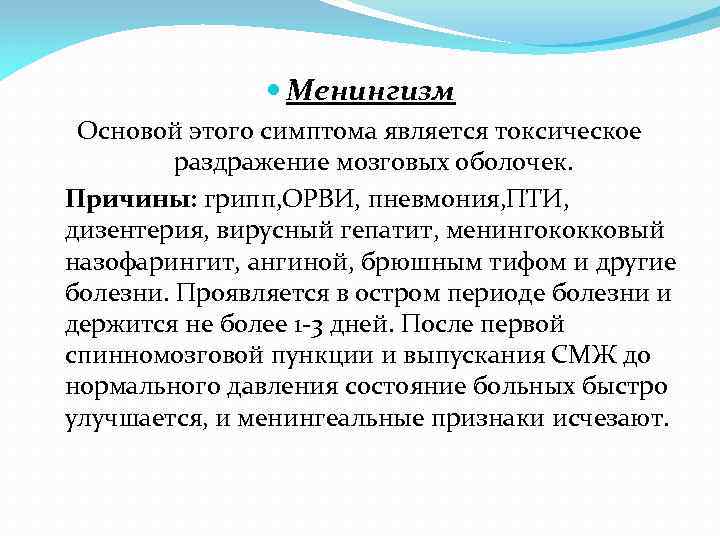 Менингизм

Основой этого симптома является токсическое раздражение мозговых оболочек.

Причины: грипп,ОРВИ, пневмония,ПТИ, дизентерия, вирусный гепатит, менингококковый назофарингит, ангиной, брюшным тифом и другие болезни. Проявляется в остром периоде болезни и держится не более 1-3 дней. После первой спинномозговой пункции и выпускания СМЖ до нормального давления состояние больных быстро улучшается, и менингеальные признаки исчезают.